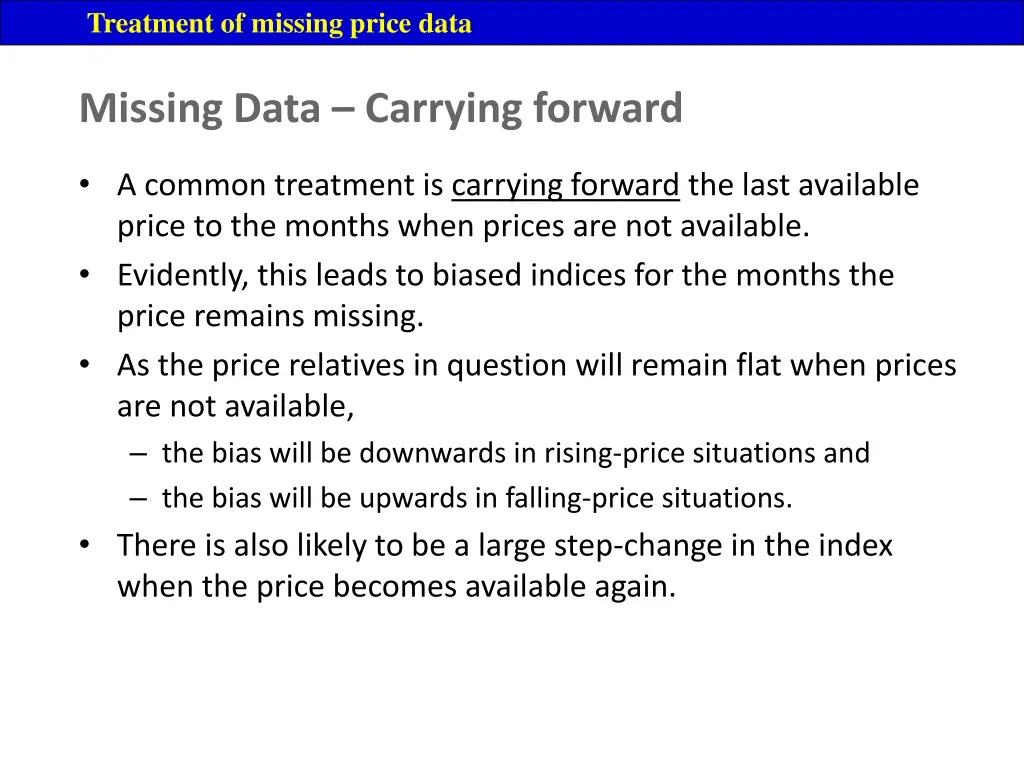 Treatment of missing price data

Missing Data – Carrying forward

• A common treatment is carrying forward the last available price to the months when prices are not available.
• Evidently, this leads to biased indices for the months the price remains missing.
• As the price relatives in question will remain flat when prices are not available,
– the bias will be downwards in rising-price situations and
– the bias will be upwards in falling-price situations.
• There is also likely to be a large step-change in the index when the price becomes available again.